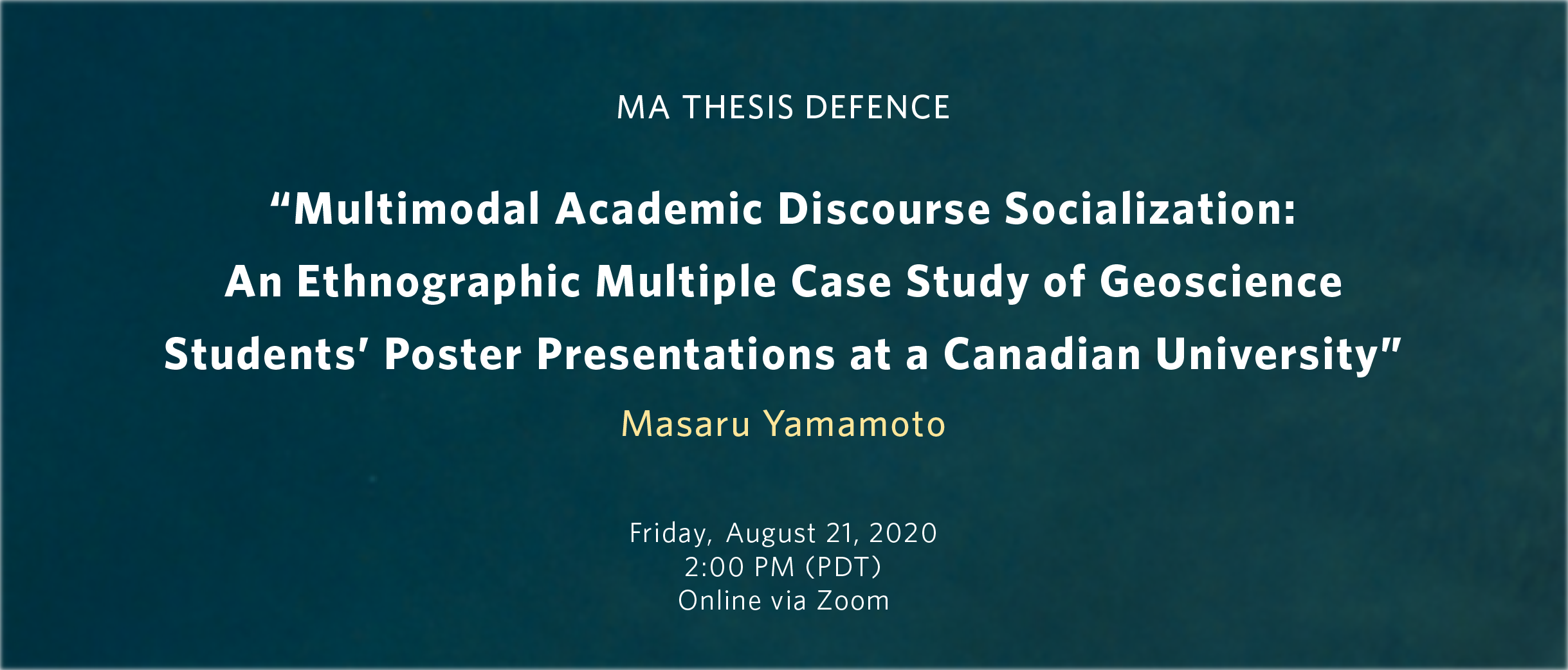 MA THESIS DEFENCE

“Multimodal Academic Discourse Socialization: An Ethnographic Multiple Case Study of Geoscience Students' Poster Presentations at a Canadian University”

Masaru Yamamoto

Friday, August 21, 2020
2:00 PM (PDT)
Online via Zoom